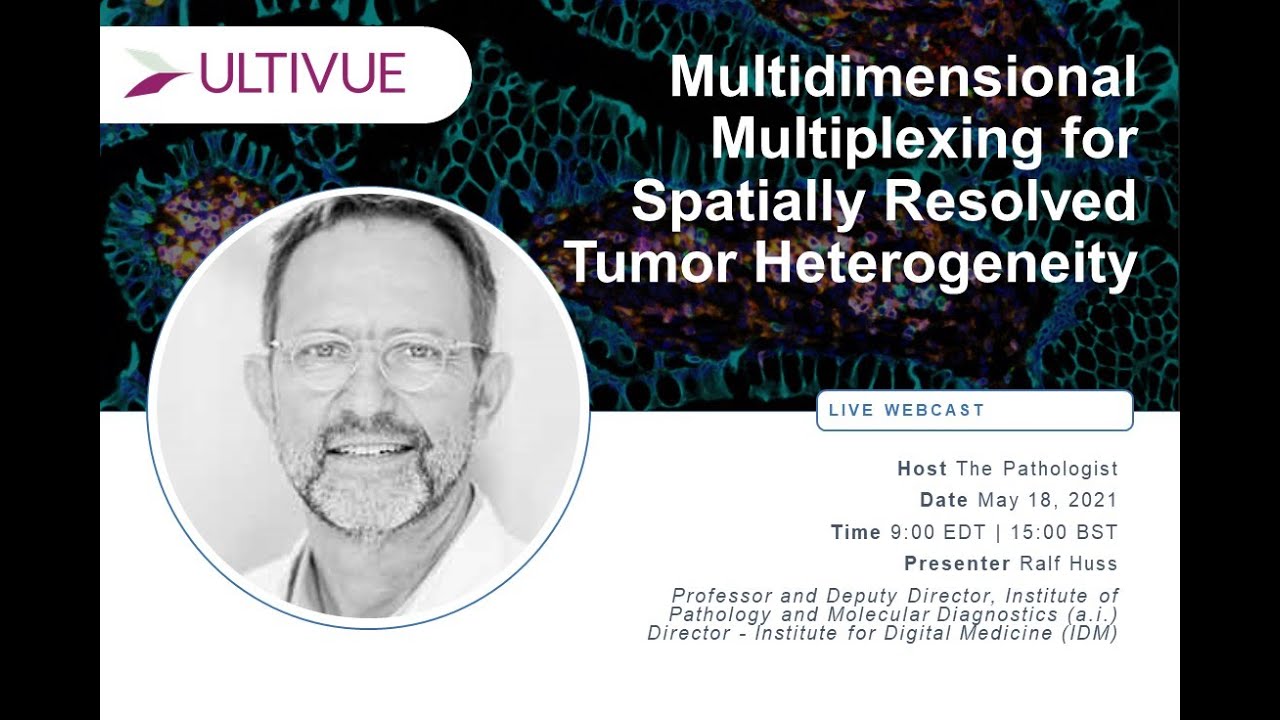 ULTIVUE

Multidimensional Multiplexing for Spatially Resolved Tumor Heterogeneity

LIVE WEBCAST

Host The Pathologist
Date May 18, 2021
Time 9:00 EDT | 15:00 BST
Presenter Ralf Huss

Professor and Deputy Director, Institute of Pathology and Molecular Diagnostics (a.i.)
Director - Institute for Digital Medicine (IDM)